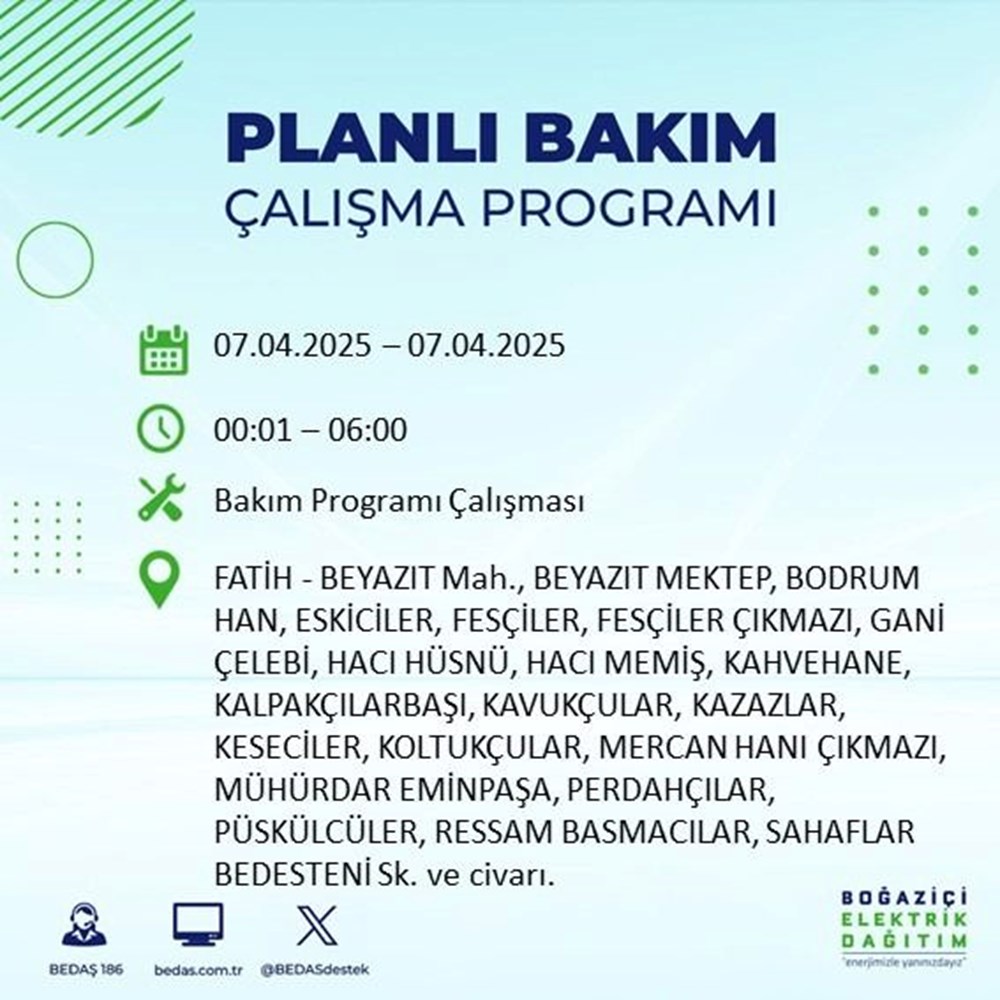 PLANLI BAKIM
ÇALIŞMA PROGRAMI

07.04.2025 – 07.04.2025

00:01 – 06:00

Bakım Programı Çalışması

FATİH - BEYAZIT Mah., BEYAZIT MEKTEP, BODRUM HAN, ESKİCİLER, FESÇİLER, FESÇİLER ÇIKMAZI, GANİ ÇELEBİ, HACI HÜSNÜ, HACI MEMİŞ, KAHVEHANE, KALPAKÇILARBAŞI, KAVUKÇULAR, KAZAZLAR, KESECİLER, KOLTUKÇULAR, MERCAN HANI ÇIKMAZI, MÜHÜRDAR EMİNPAŞA, PERDAHÇILAR, PÜSKÜLCÜLER, RESSAM BASMACILAR, SAHAFLAR BEDESTENİ Sk. ve civarı.

BEDAŞ 186
bedas.com.tr
@BEDASdestek

BOĞAZİÇİ
ELEKTRİK
DAĞITIM
"enerjimizle yanınızdayız"